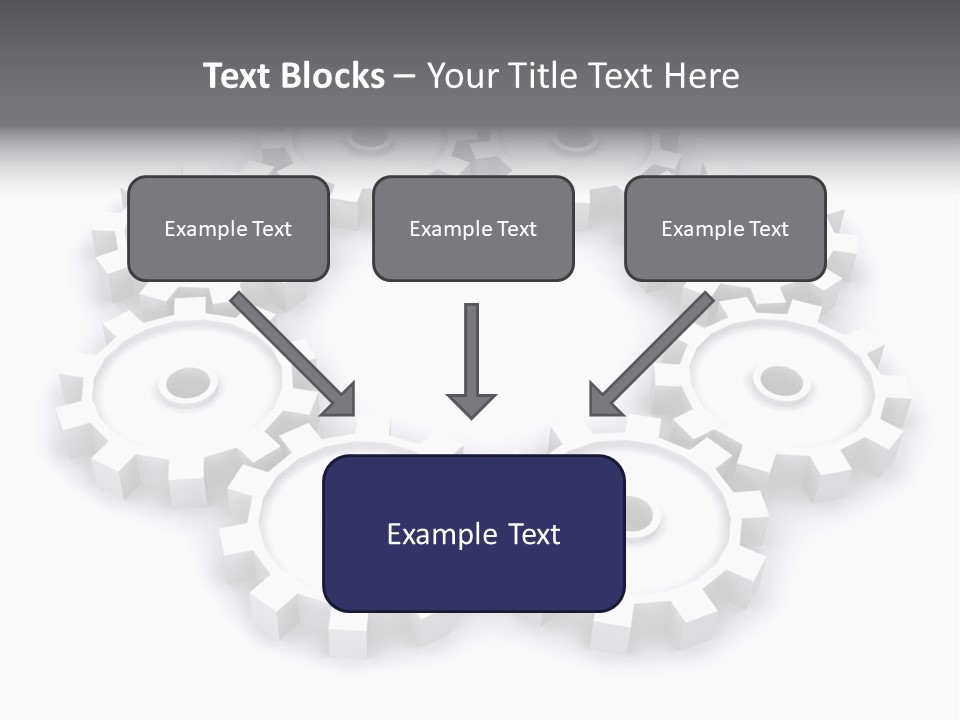 Text Blocks – Your Title Text Here

Example Text

Example Text

Example Text

Example Text